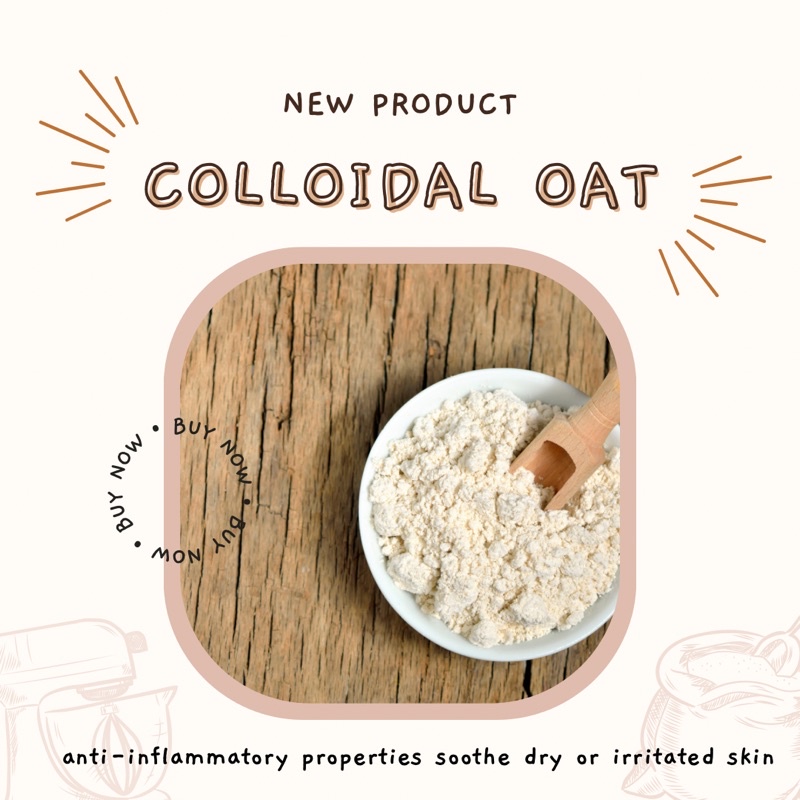 NEW PRODUCT

COLLOIDAL OAT

BUY NOW • BUY NOW • BUY NOW •

anti-inflammatory properties soothe dry or irritated skin